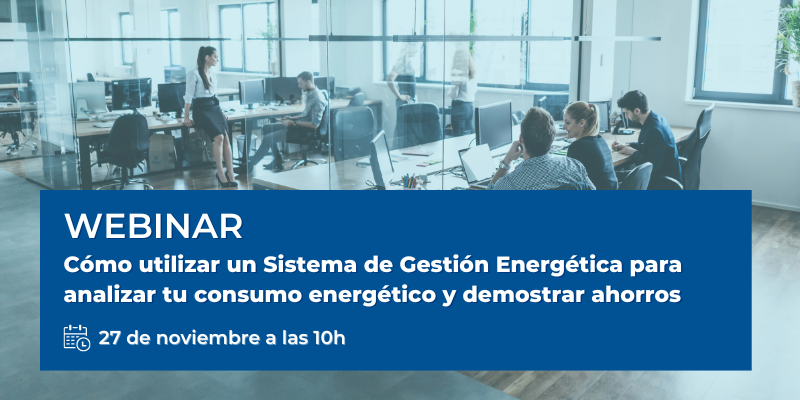 WEBINAR

Cómo utilizar un Sistema de Gestión Energética para analizar tu consumo energético y demostrar ahorros

27 de noviembre a las 10h